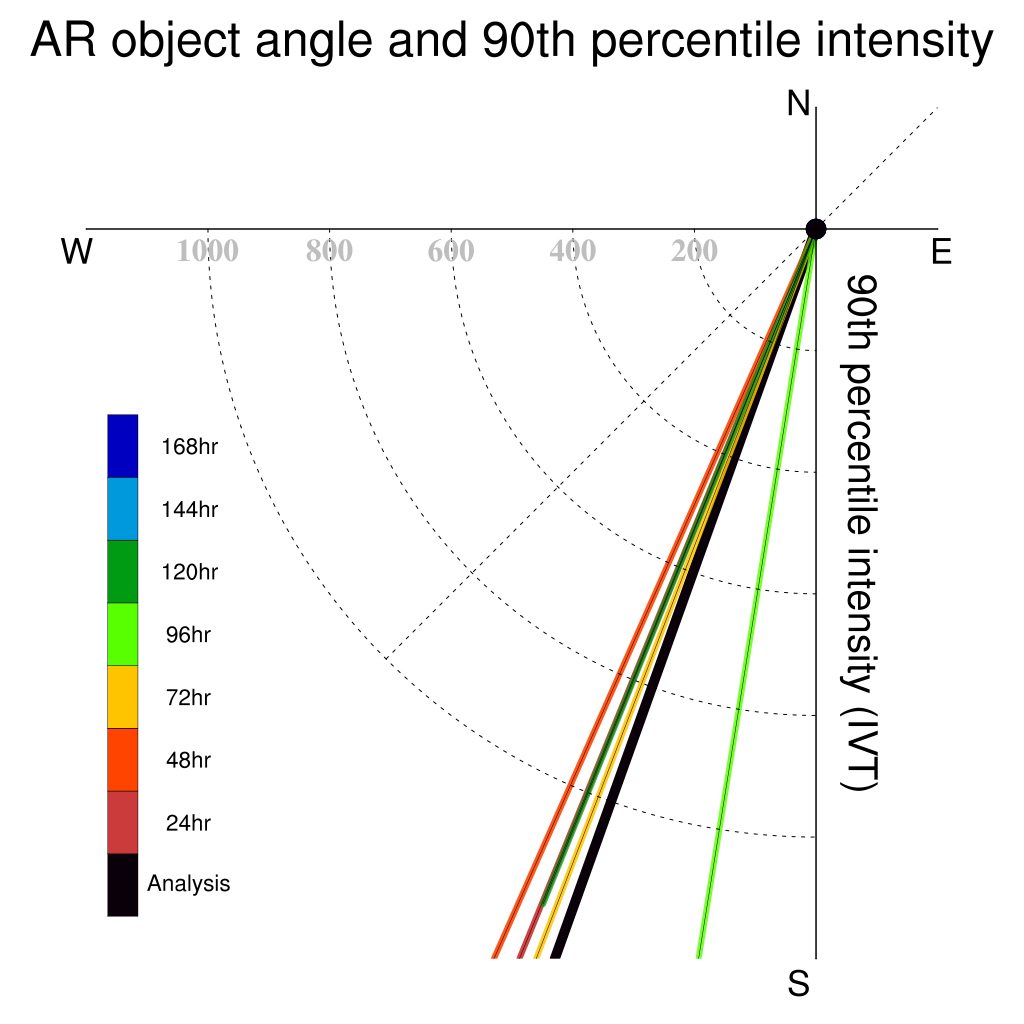 AR object angle and 90th percentile intensity

N

W

E

S

1000 800 600 400 200

90th percentile intensity (IVT)

168hr

144hr

120hr

96hr

72hr

48hr

24hr

Analysis